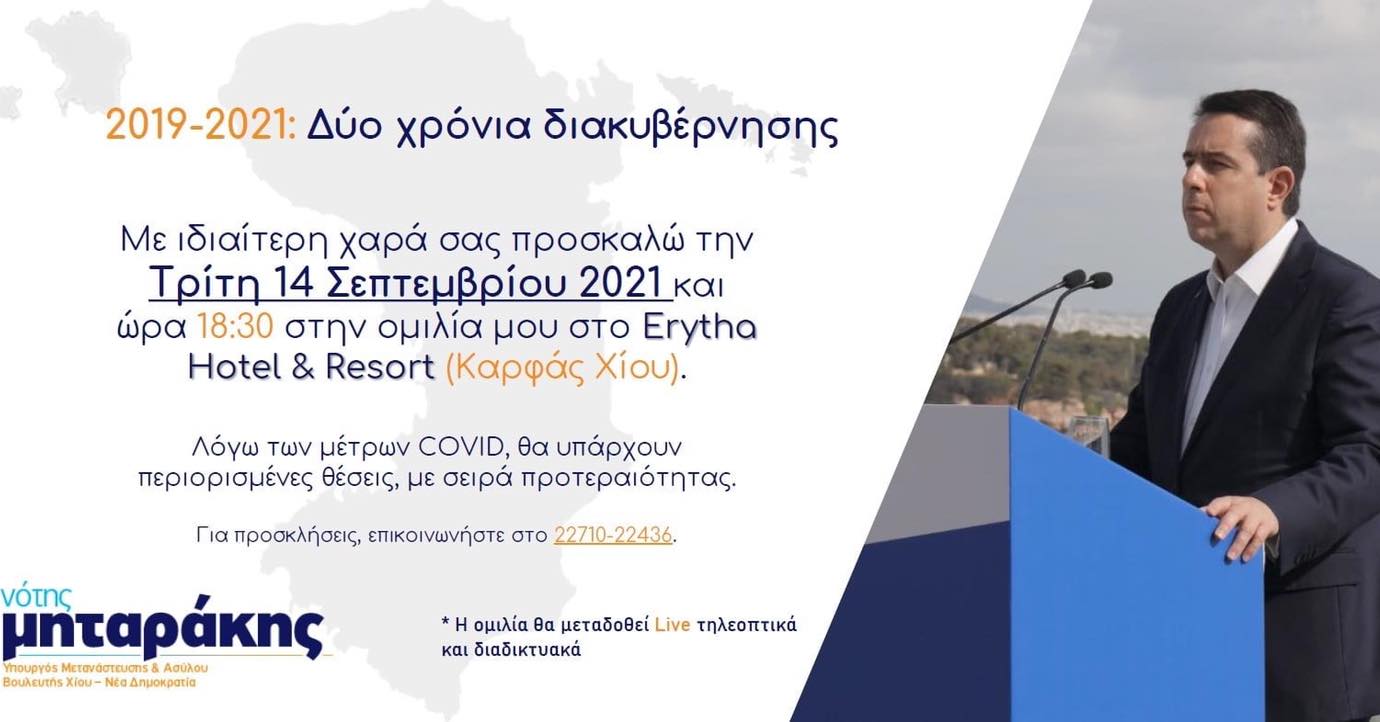 2019-2021: Δύο χρόνια διακυβέρνησης

Με ιδιαίτερη χαρά σας προσκαλώ την Τρίτη 14 Σεπτεμβρίου 2021 και ώρα 18:30 στην ομιλία μου στο Erytha Hotel & Resort (Καρφάς Χίου).

Λόγω των μέτρων COVID, θα υπάρχουν περιορισμένες θέσεις, με σειρά προτεραιότητας.

Για προσκλήσεις, επικοινωνήστε στο 22710-22436.

νότης μηταράκης
Υπουργός Μετανάστευσης & Ασύλου
Βουλευτής Χίου – Νέα Δημοκρατία

* Η ομιλία θα μεταδοθεί Live τηλεοπτικά και διαδικτυακά